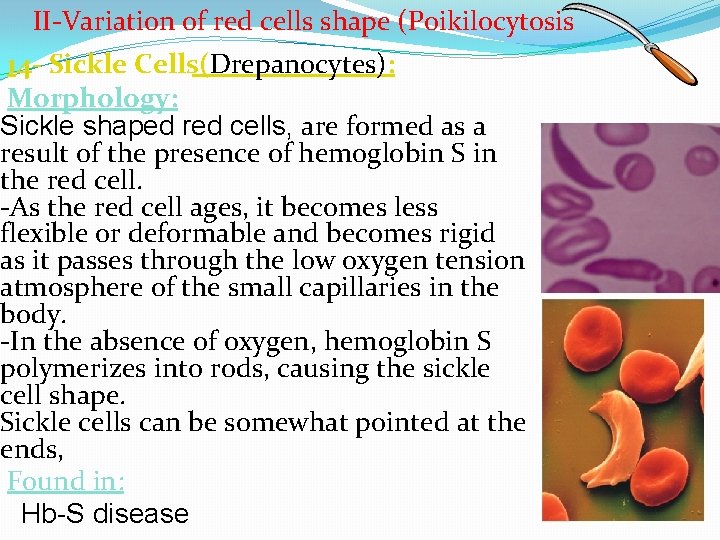 II-Variation of red cells shape (Poikilocytosis

14- Sickle Cells(Drepanocytes):

Morphology:

Sickle shaped red cells, are formed as a result of the presence of hemoglobin S in the red cell.
-As the red cell ages, it becomes less flexible or deformable and becomes rigid as it passes through the low oxygen tension atmosphere of the small capillaries in the body.
-In the absence of oxygen, hemoglobin S polymerizes into rods, causing the sickle cell shape.
Sickle cells can be somewhat pointed at the ends,

Found in:

Hb-S disease